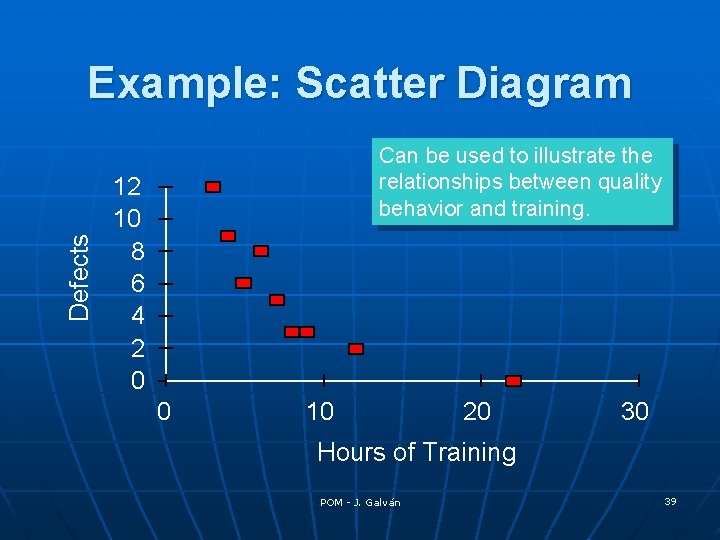 Example: Scatter Diagram

Can be used to illustrate the relationships between quality behavior and training.

Defects

12
10
8
6
4
2
0

0
10
20
30

Hours of Training

POM - J. Galván

39